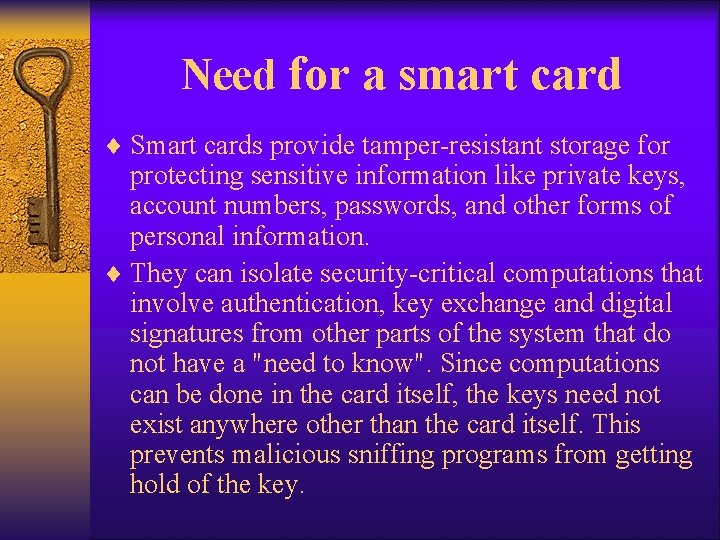 Need for a smart card

♦ Smart cards provide tamper-resistant storage for protecting sensitive information like private keys, account numbers, passwords, and other forms of personal information.

♦ They can isolate security-critical computations that involve authentication, key exchange and digital signatures from other parts of the system that do not have a "need to know". Since computations can be done in the card itself, the keys need not exist anywhere other than the card itself. This prevents malicious sniffing programs from getting hold of the key.